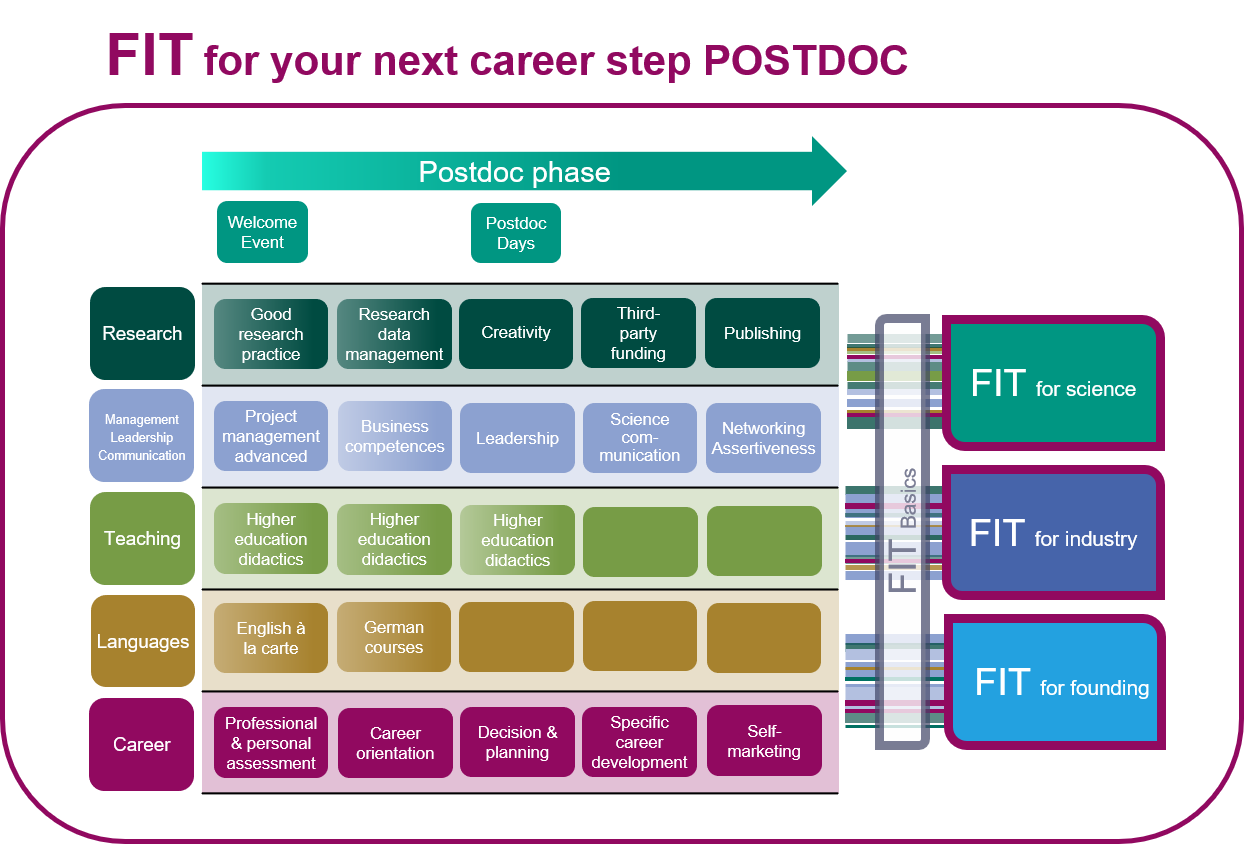 FIT for your next career step POSTDOC

Postdoc phase

Welcome Event

Postdoc Days

Research

Good research practice

Research data management

Creativity

Third-party funding

Publishing

Management Leadership Communication

Project management advanced

Business competences

Leadership

Science communication

Networking Assertiveness

Teaching

Higher education didactics

Higher education didactics

Higher education didactics

Languages

English à la carte

German courses

Career

Professional & personal assessment

Career orientation

Decision & planning

Specific career development

Self-marketing

FIT Basics

FIT for science

FIT for industry

FIT for founding